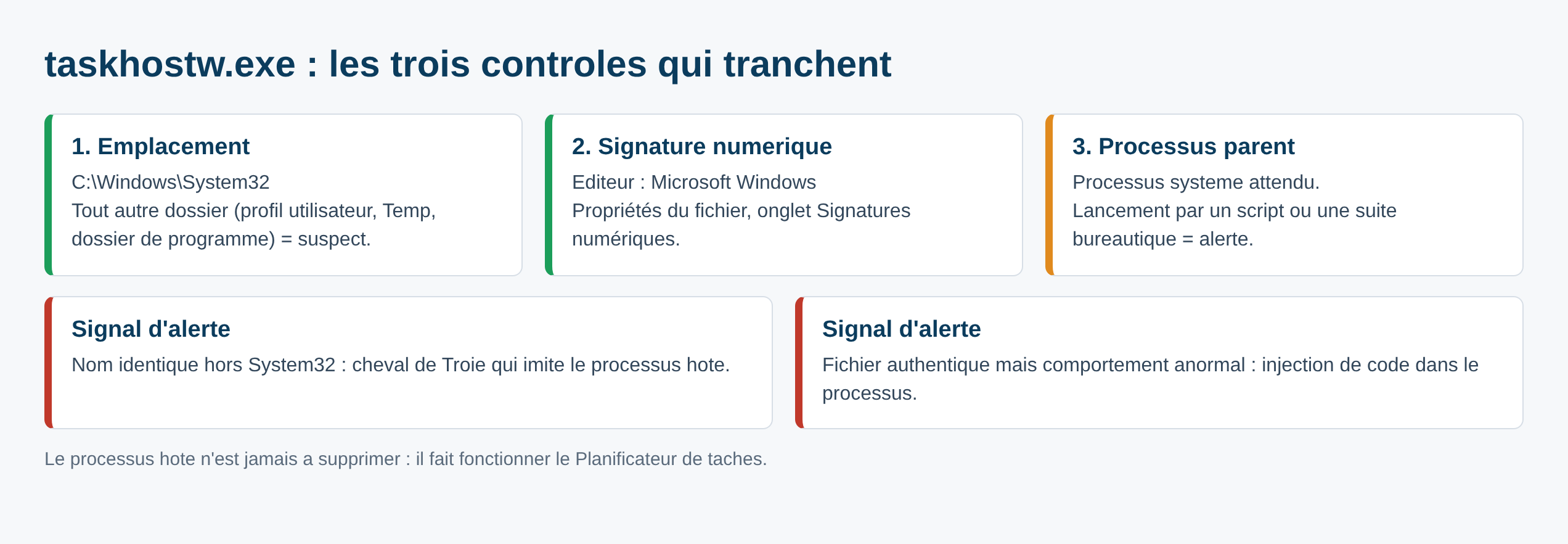 taskhostw.exe : les trois controles qui tranchent

1. Emplacement

C:\Windows\System32
Tout autre dossier (profil utilisateur, Temp, dossier de programme) = suspect.

2. Signature numerique

Editeur : Microsoft Windows
Propriétés du fichier, onglet Signatures numériques.

3. Processus parent

Processus systeme attendu.
Lancement par un script ou une suite bureautique = alerte.

Signal d'alerte

Nom identique hors System32 : cheval de Troie qui imite le processus hote.

Signal d'alerte

Fichier authentique mais comportement anormal : injection de code dans le processus.

Le processus hote n'est jamais a supprimer : il fait fonctionner le Planificateur de taches.